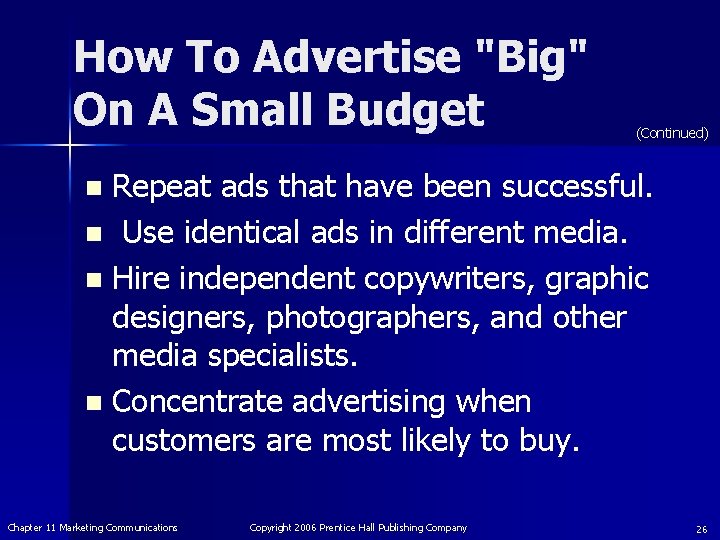 How To Advertise "Big" On A Small Budget

(Continued)

- Repeat ads that have been successful.
- Use identical ads in different media.
- Hire independent copywriters, graphic designers, photographers, and other media specialists.
- Concentrate advertising when customers are most likely to buy.

Chapter 11 Marketing Communications Copyright 2006 Prentice Hall Publishing Company 26